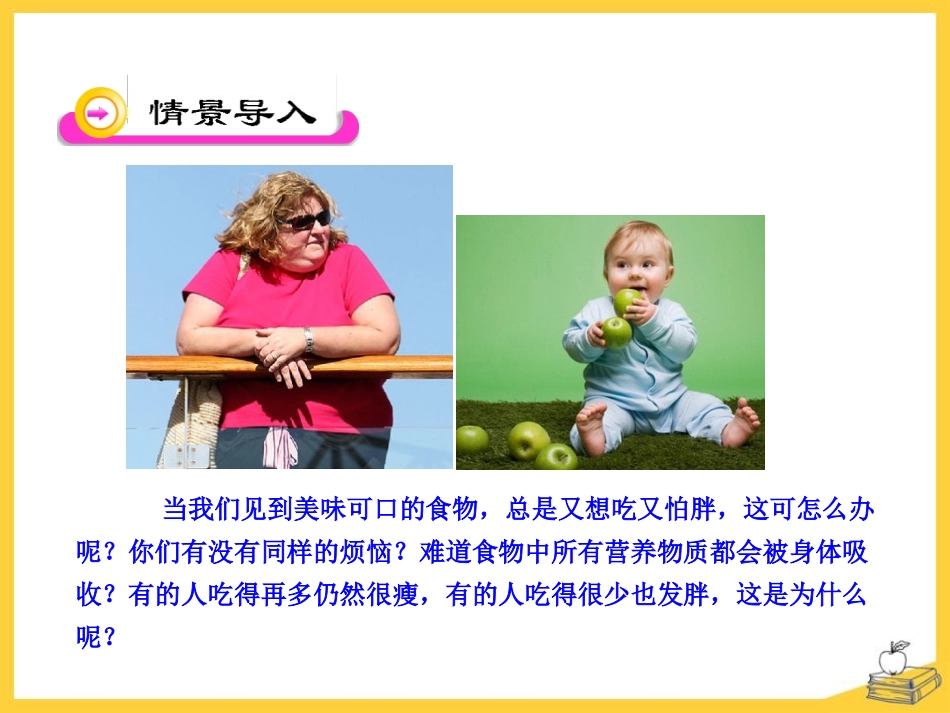 情景导入

当我们见到美味可口的食物，总是又想吃又怕胖，这可怎么办呢？你们有没有同样的烦恼？难道食物中所有营养物质都会被身体吸收？有的人吃得再多仍然很瘦，有的人吃得很少也发胖，这是为什么呢？